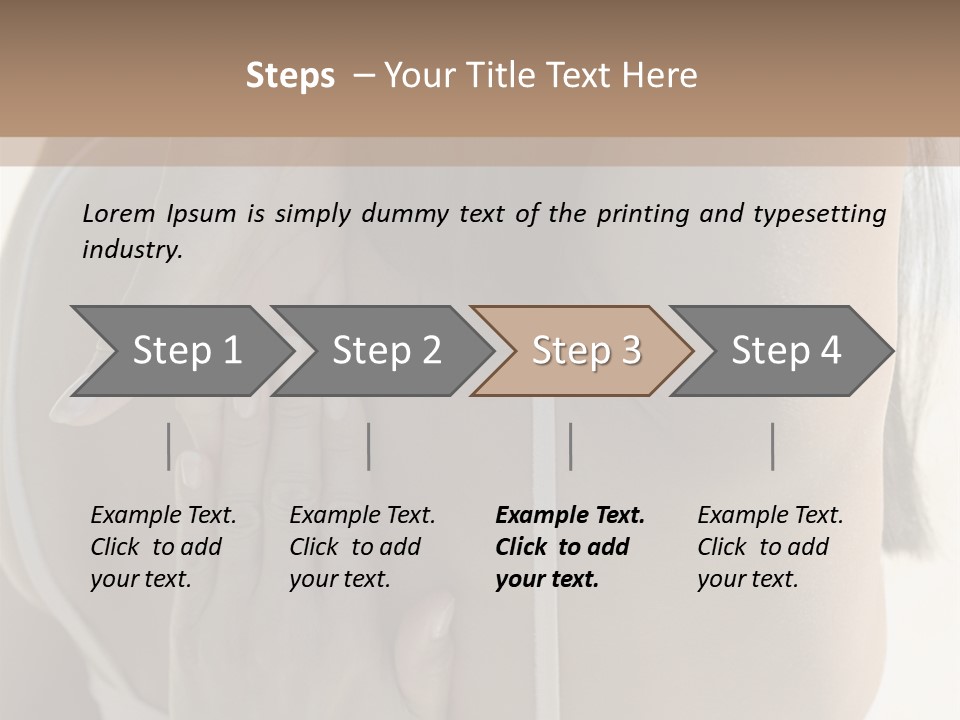 Steps – Your Title Text Here

Lorem Ipsum is simply dummy text of the printing and typesetting industry.

Step 1

Step 2

Step 3

Step 4

Example Text. Click to add your text.

Example Text. Click to add your text.

Example Text. Click to add your text.

Example Text. Click to add your text.